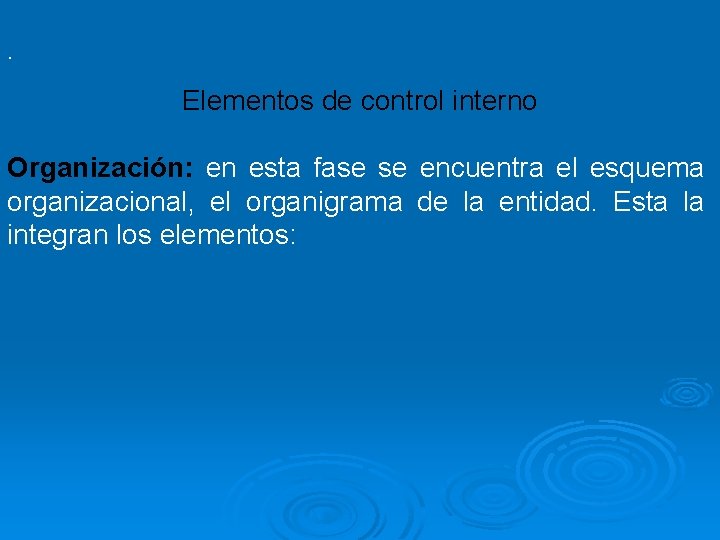 .

Elementos de control interno

Organización: en esta fase se encuentra el esquema organizacional, el organigrama de la entidad. Esta la integran los elementos: